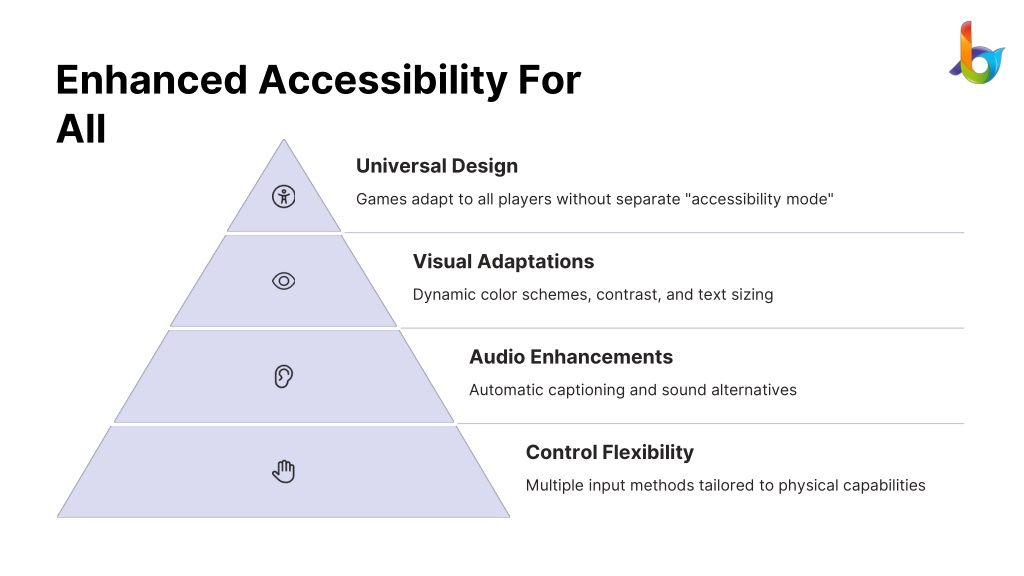 Enhanced Accessibility For All

Universal Design

Games adapt to all players without separate "accessibility mode"

Visual Adaptations

Dynamic color schemes, contrast, and text sizing

Audio Enhancements

Automatic captioning and sound alternatives

Control Flexibility

Multiple input methods tailored to physical capabilities